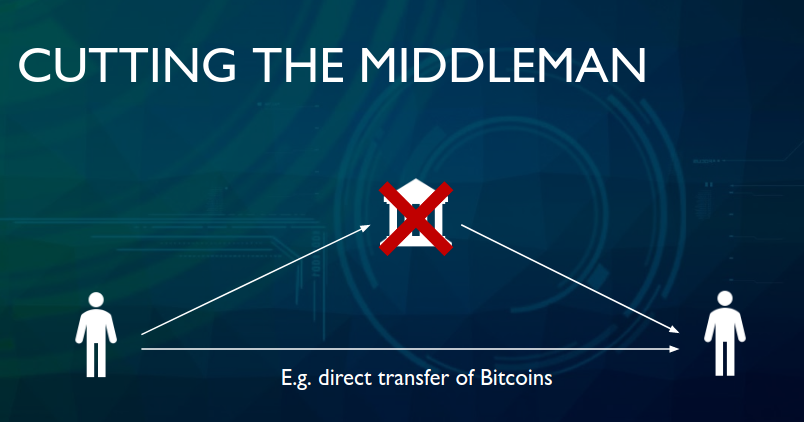 CUTTING THE MIDDLEMAN

E.g. direct transfer of Bitcoins